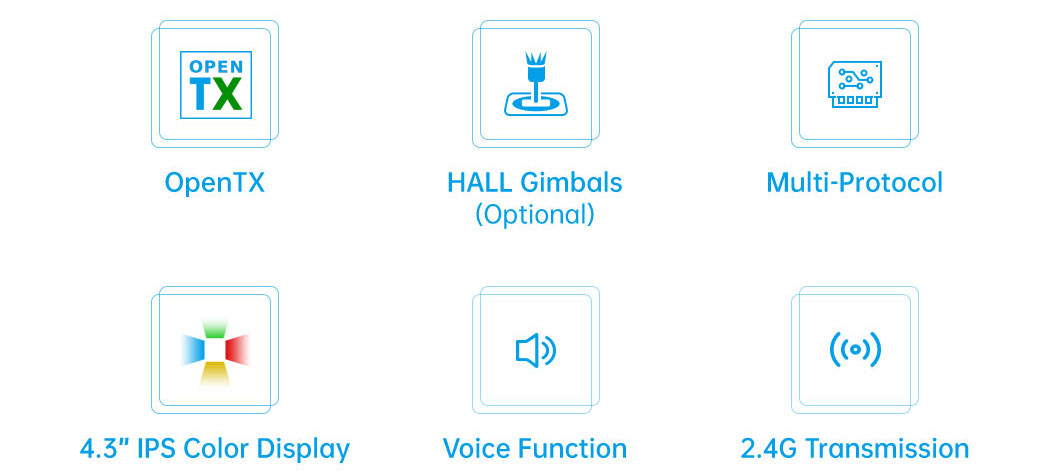 OPEN TX

OpenTX

HALL Gimbals
(Optional)

Multi-Protocol

4.3" IPS Color Display

Voice Function

2.4G Transmission